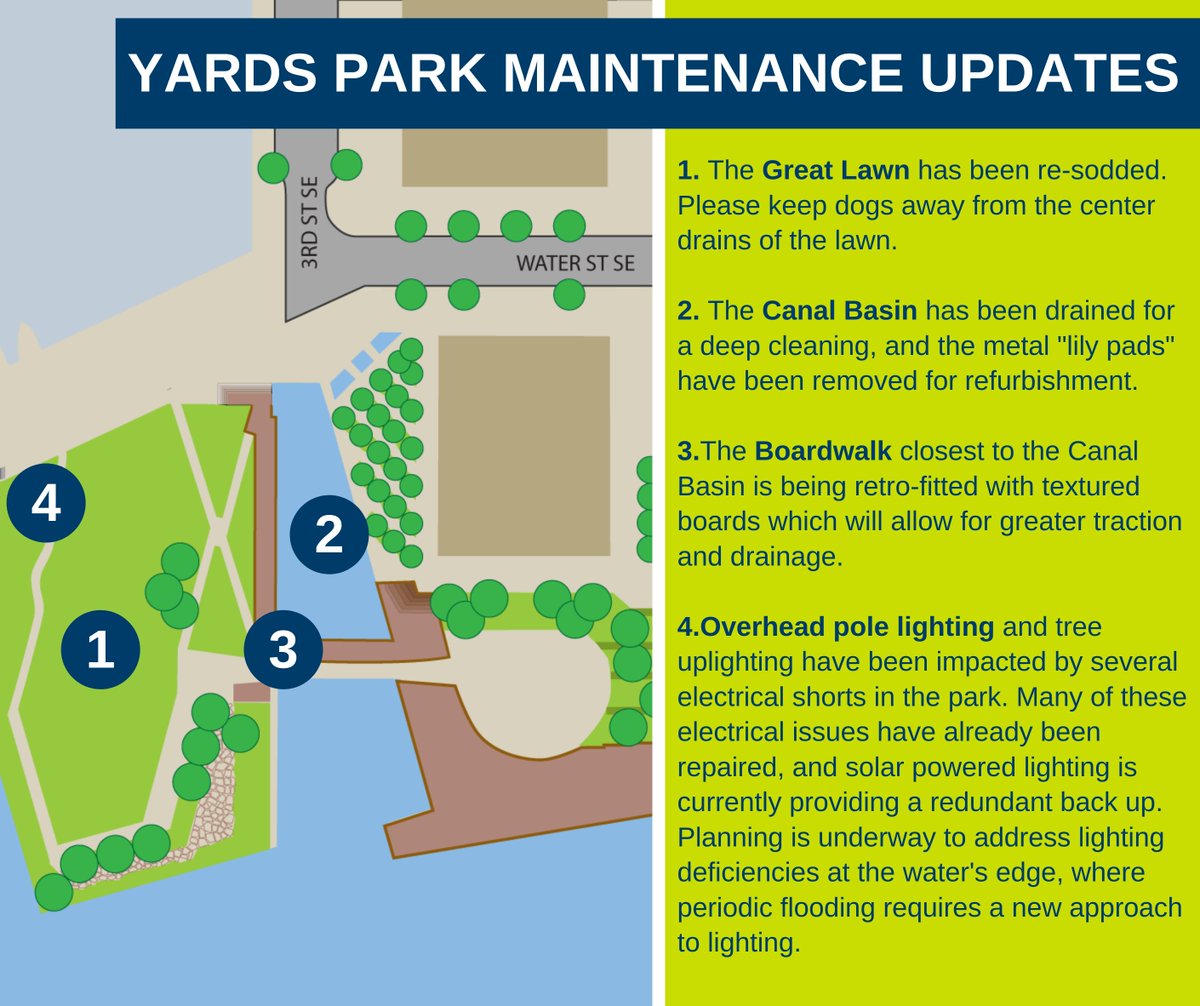 YARDS PARK MAINTENANCE UPDATES

3RD ST SE

WATER ST SE

4

2

1

3

1. The Great Lawn has been re-sodded. Please keep dogs away from the center drains of the lawn.

2. The Canal Basin has been drained for a deep cleaning, and the metal "lily pads" have been removed for refurbishment.

3.The Boardwalk closest to the Canal Basin is being retro-fitted with textured boards which will allow for greater traction and drainage.

4.Overhead pole lighting and tree uplighting have been impacted by several electrical shorts in the park. Many of these electrical issues have already been repaired, and solar powered lighting is currently providing a redundant back up. Planning is underway to address lighting deficiencies at the water's edge, where periodic flooding requires a new approach to lighting.